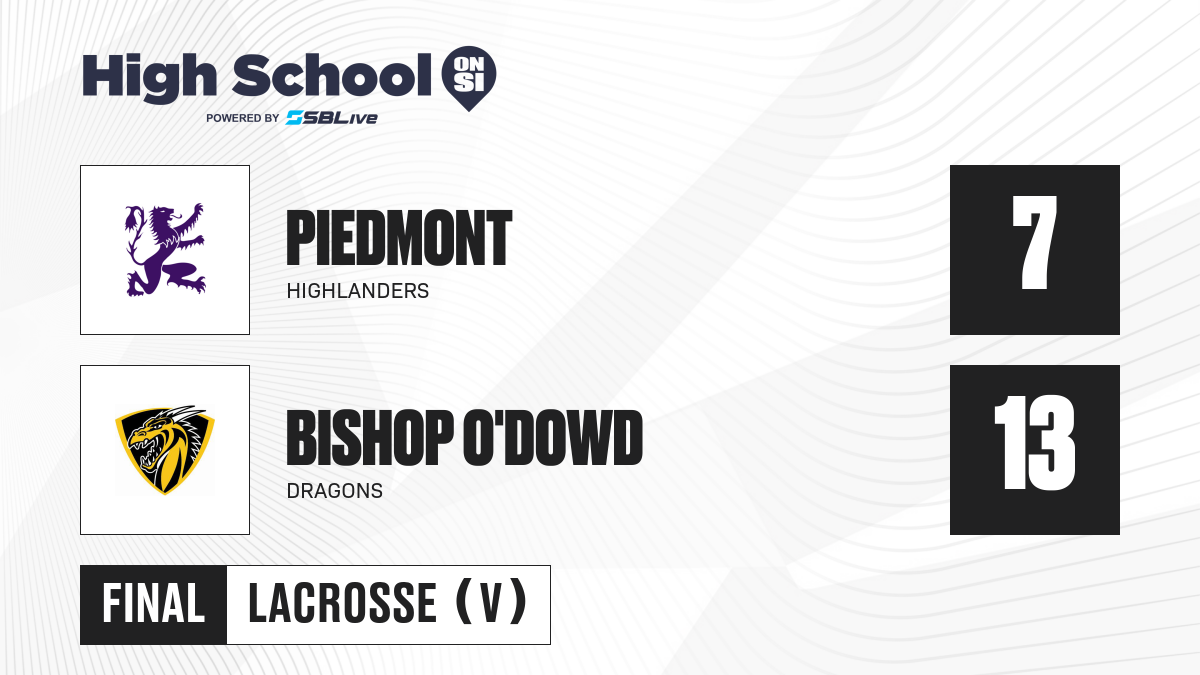 High School ON SI
POWERED BY SBLive

PIEDMONT
HIGHLANDERS
7

BISHOP O'DOWD
DRAGONS
13

FINAL LACROSSE (V)